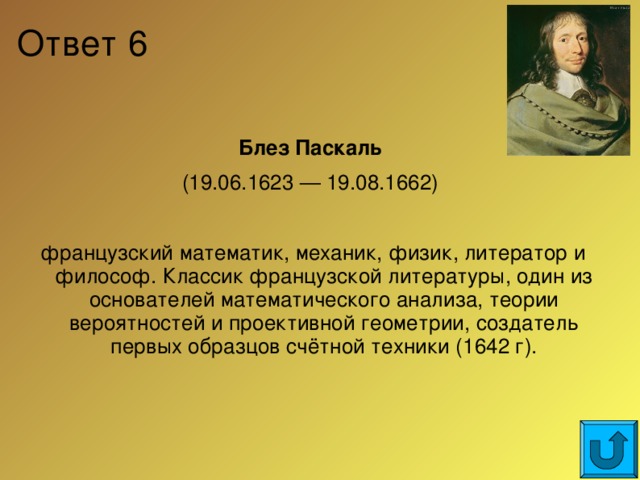 Ответ 6

Блез Паскаль

(19.06.1623 — 19.08.1662)

французский математик, механик, физик, литератор и философ. Классик французской литературы, один из основателей математического анализа, теории вероятностей и проективной геометрии, создатель первых образцов счётной техники (1642 г).